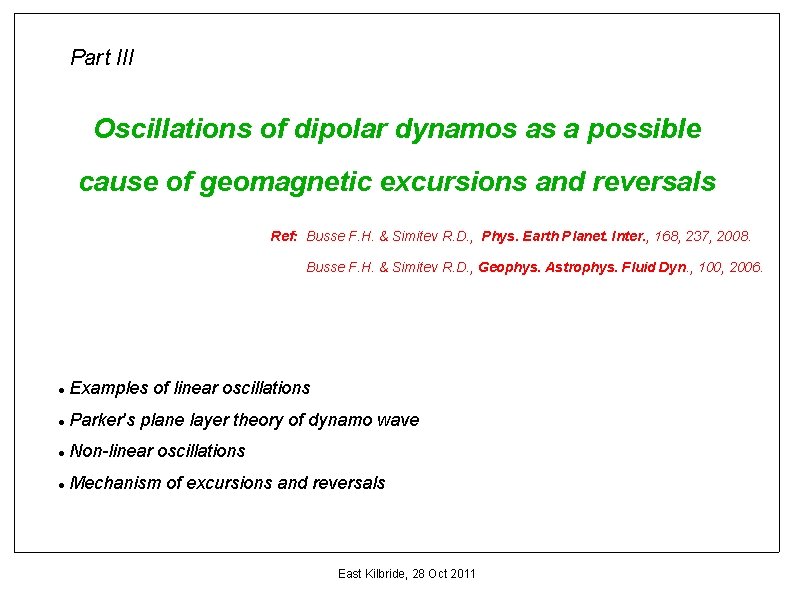 Part III

Oscillations of dipolar dynamos as a possible cause of geomagnetic excursions and reversals

Ref: Busse F.H. & Simitev R.D., Phys. Earth Planet. Inter., 168, 237, 2008.

Busse F.H. & Simitev R.D., Geophys. Astrophys. Fluid Dyn., 100, 2006.

• Examples of linear oscillations
• Parker's plane layer theory of dynamo wave
• Non-linear oscillations
• Mechanism of excursions and reversals

East Kilbride, 28 Oct 2011